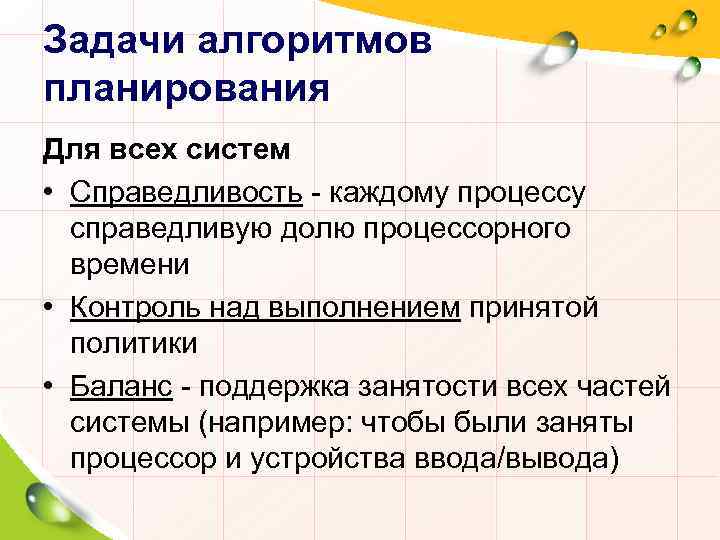 Задачи алгоритмов планирования

Для всех систем

• Справедливость - каждому процессу справедливую долю процессорного времени

• Контроль над выполнением принятой политики

• Баланс - поддержка занятости всех частей системы (например: чтобы были заняты процессор и устройства ввода/вывода)